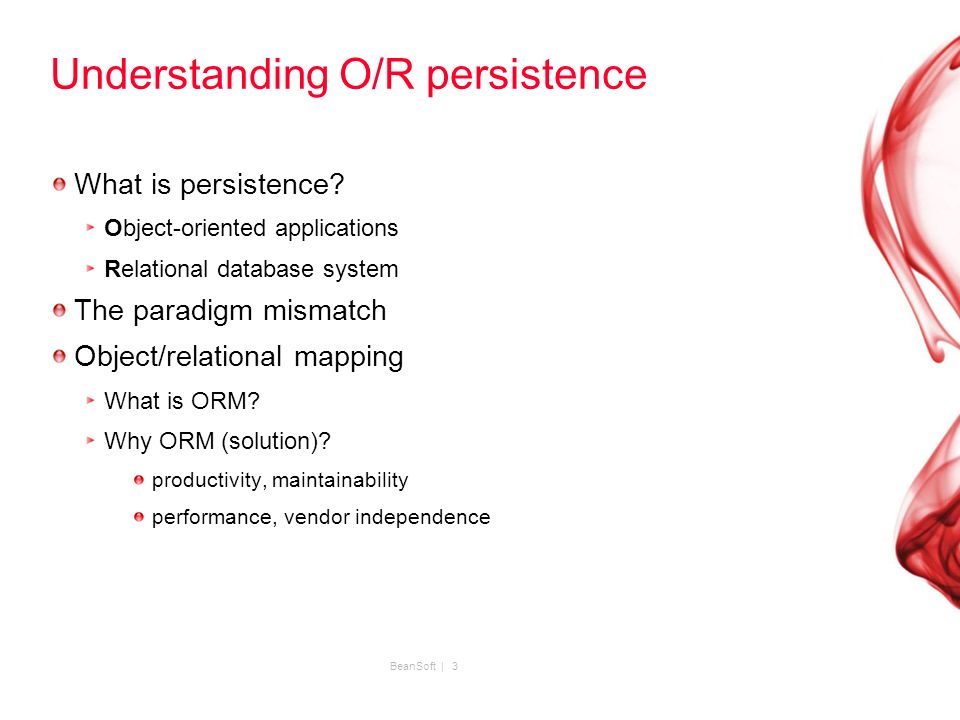 Understanding O/R persistence

What is persistence?

Object-oriented applications

Relational database system

The paradigm mismatch

Object/relational mapping

What is ORM?

Why ORM (solution)?

productivity, maintainability

performance, vendor independence

BeanSoft | 3